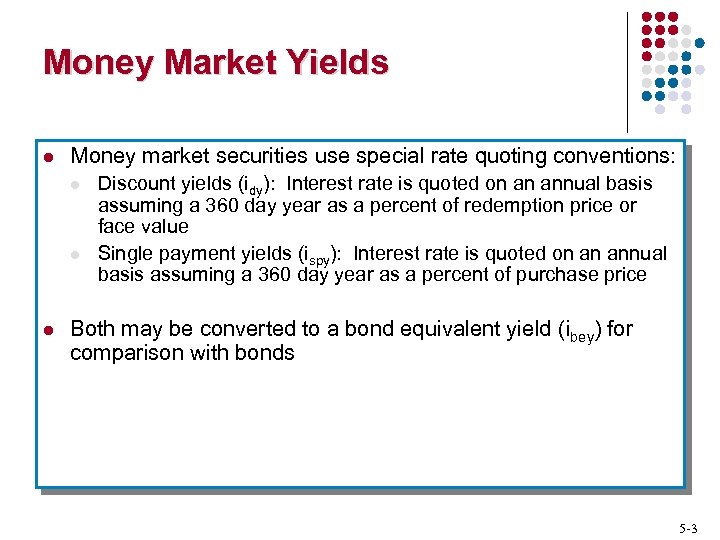 Money Market Yields

- Money market securities use special rate quoting conventions:
  - Discount yields ($i_{dy}$): Interest rate is quoted on an annual basis assuming a 360 day year as a percent of redemption price or face value
  - Single payment yields ($i_{spy}$): Interest rate is quoted on an annual basis assuming a 360 day year as a percent of purchase price

- Both may be converted to a bond equivalent yield ($i_{bey}$) for comparison with bonds

5-3